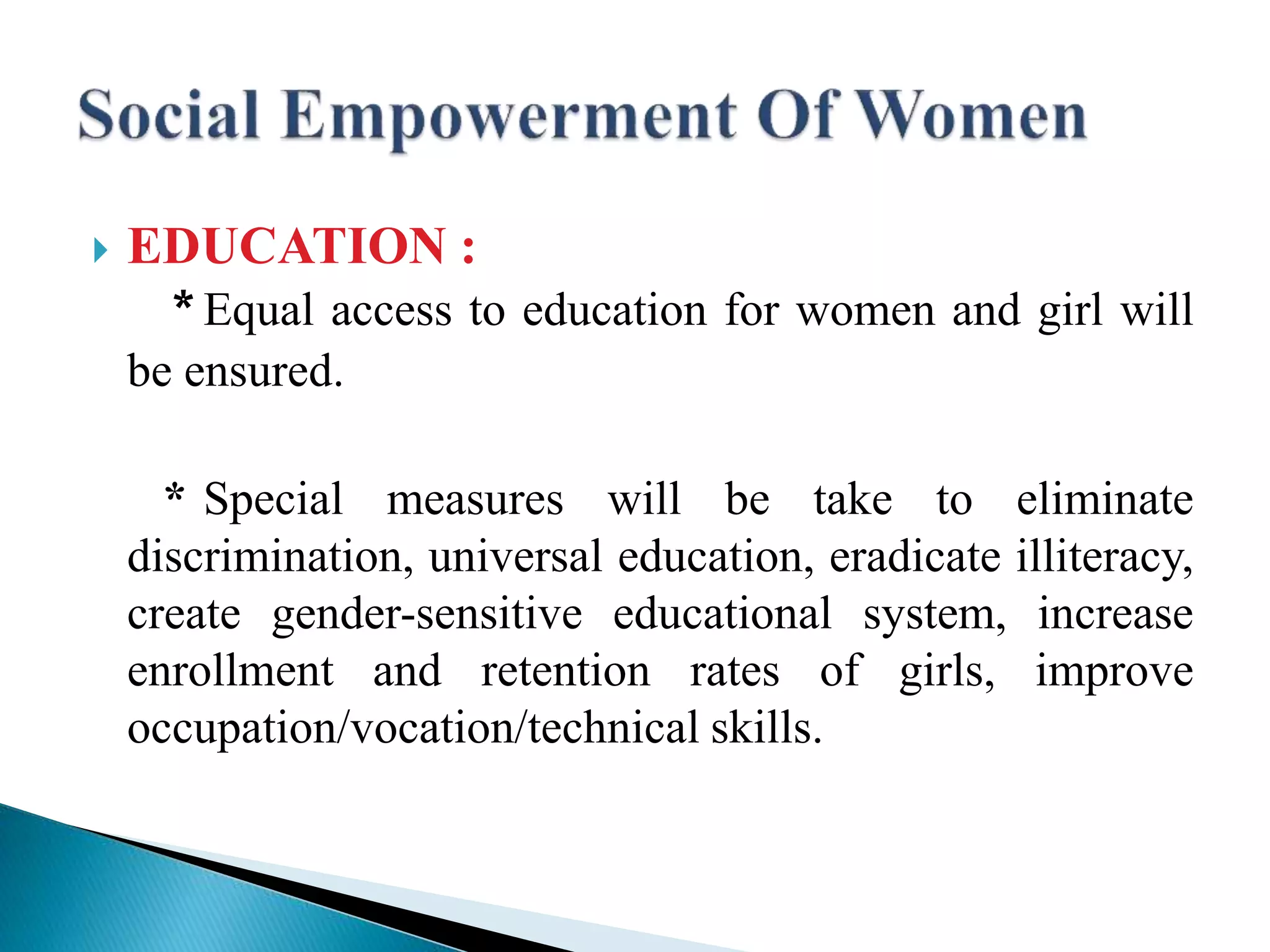 Social Empowerment Of Women

EDUCATION :

* Equal access to education for women and girl will be ensured.

* Special measures will be take to eliminate discrimination, universal education, eradicate illiteracy, create gender-sensitive educational system, increase enrollment and retention rates of girls, improve occupation/vocation/technical skills.